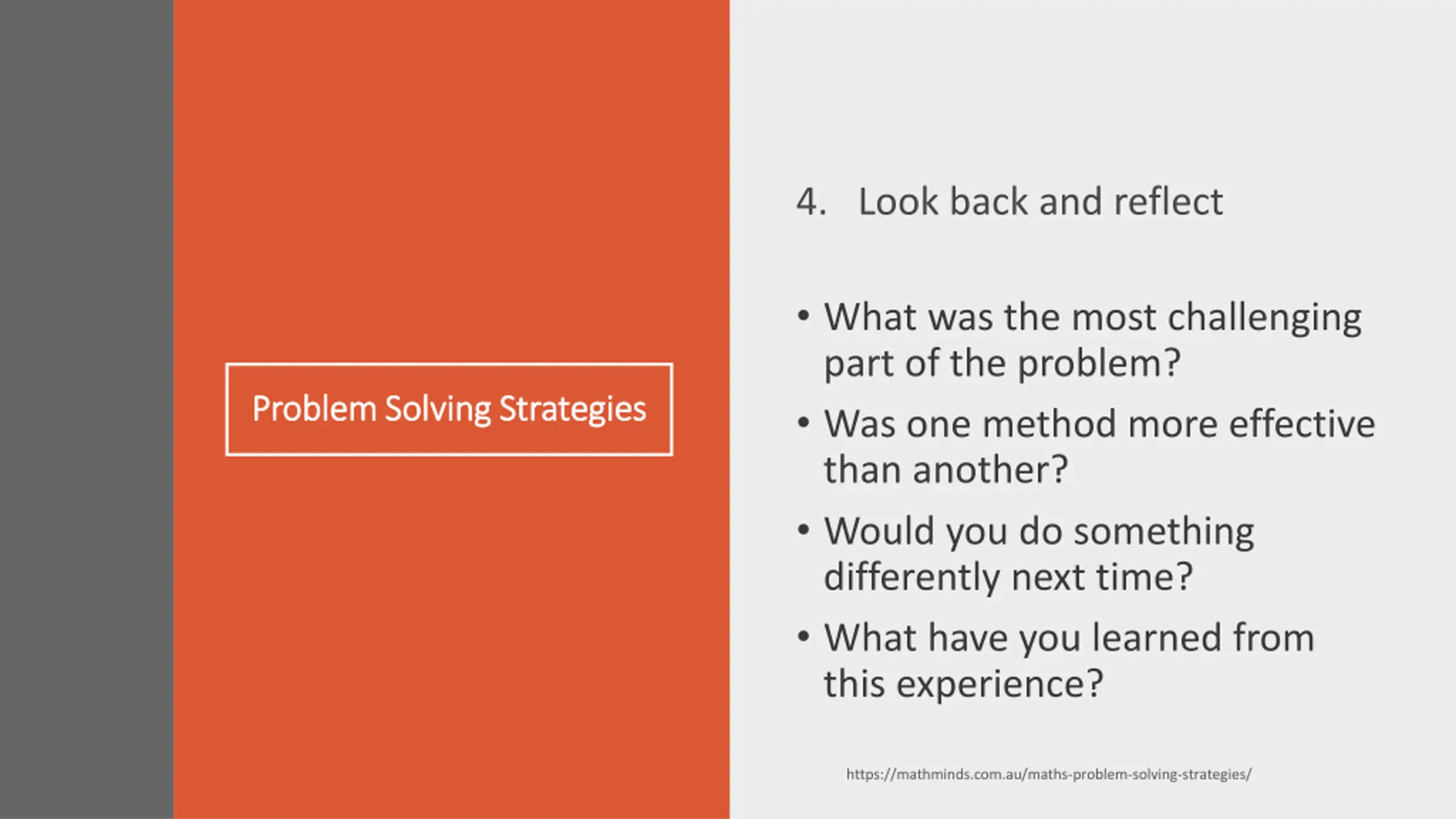 Problem Solving Strategies

4. Look back and reflect

• What was the most challenging part of the problem?
• Was one method more effective than another?
• Would you do something differently next time?
• What have you learned from this experience?

https://mathminds.com.au/maths-problem-solving-strategies/